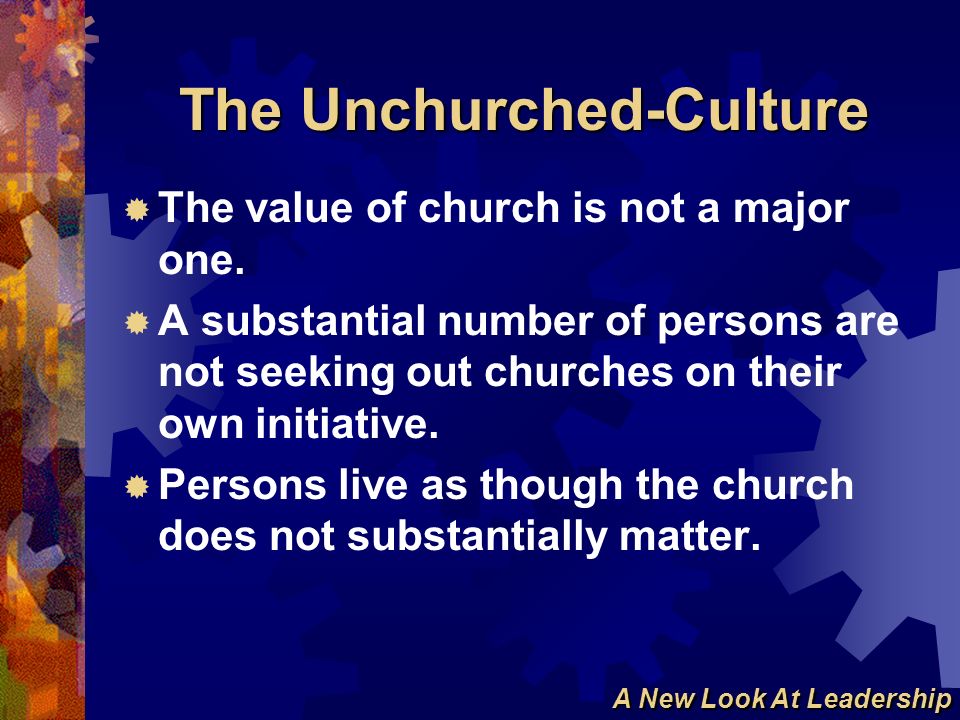 The Unchurched-Culture

The value of church is not a major one.

A substantial number of persons are not seeking out churches on their own initiative.

Persons live as though the church does not substantially matter.

A New Look At Leadership